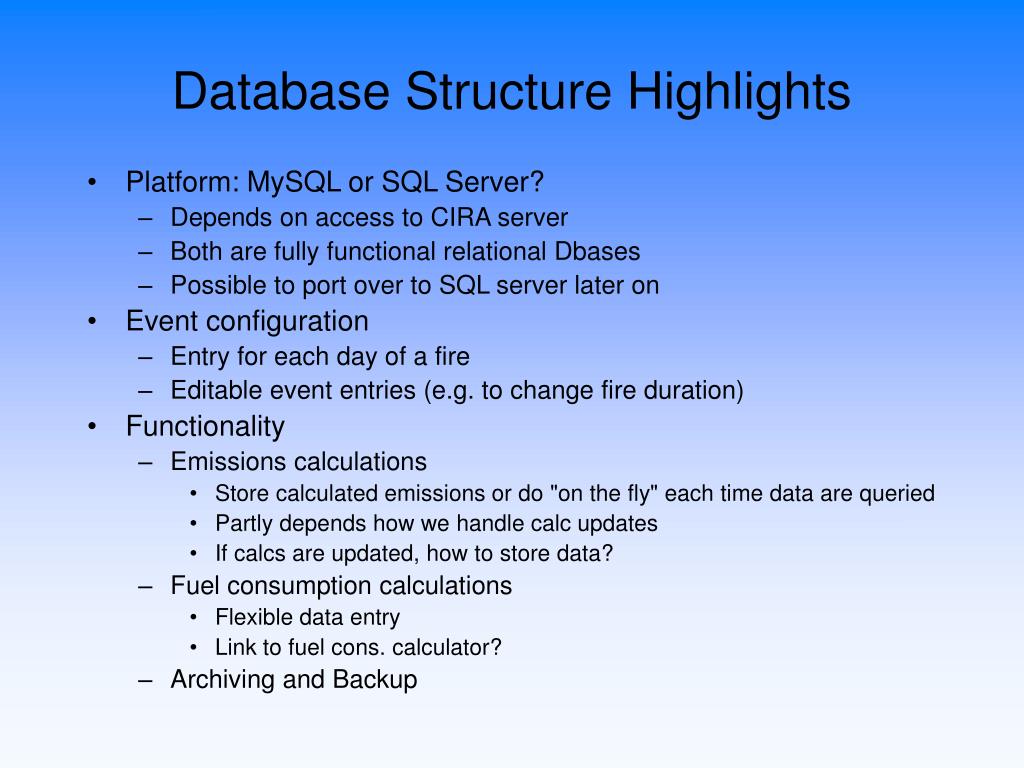 Database Structure Highlights

• Platform: MySQL or SQL Server?
– Depends on access to CIRA server
– Both are fully functional relational Dbases
– Possible to port over to SQL server later on
• Event configuration
– Entry for each day of a fire
– Editable event entries (e.g. to change fire duration)
• Functionality
– Emissions calculations
• Store calculated emissions or do "on the fly" each time data are queried
• Partly depends how we handle calc updates
• If calcs are updated, how to store data?
– Fuel consumption calculations
• Flexible data entry
• Link to fuel cons. calculator?
– Archiving and Backup